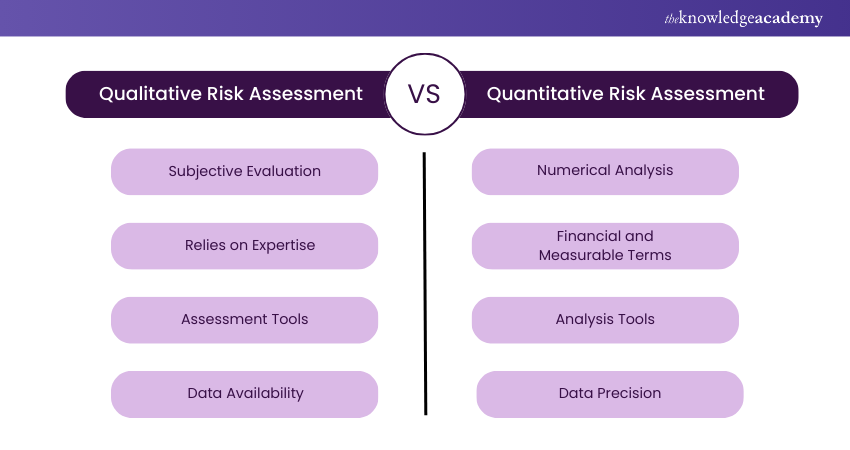 theknowledgeacademy

Qualitative Risk Assessment

VS

Quantitative Risk Assessment

Subjective Evaluation

Relies on Expertise

Assessment Tools

Data Availability

Numerical Analysis

Financial and Measurable Terms

Analysis Tools

Data Precision